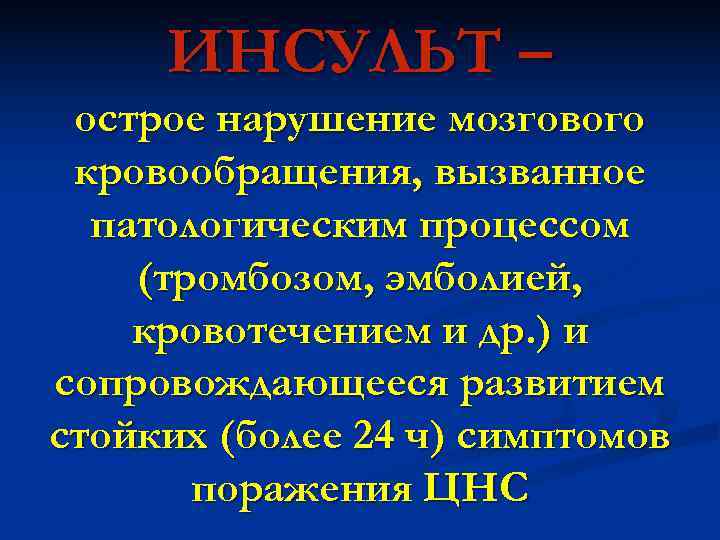 ИНСУЛЬТ –

острое нарушение мозгового кровообращения, вызванное патологическим процессом (тромбозом, эмболией, кровотечением и др.) и сопровождающееся развитием стойких (более 24 ч) симптомов поражения ЦНС